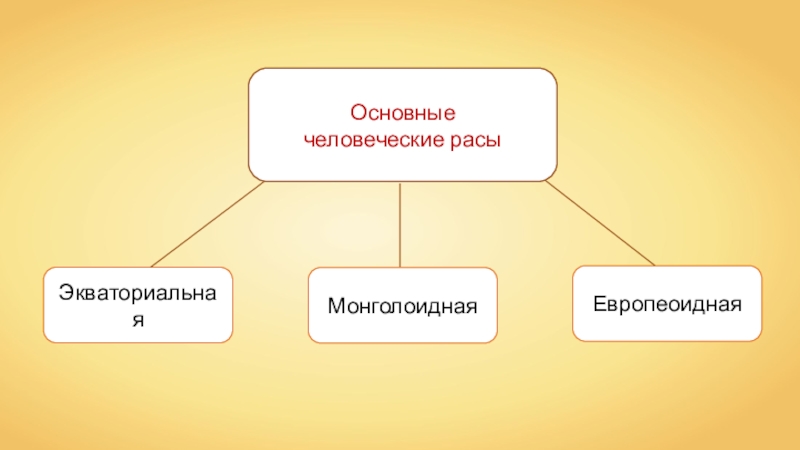 Основные человеческие расы

Экваториальная

Монголоидная

Европеоидная